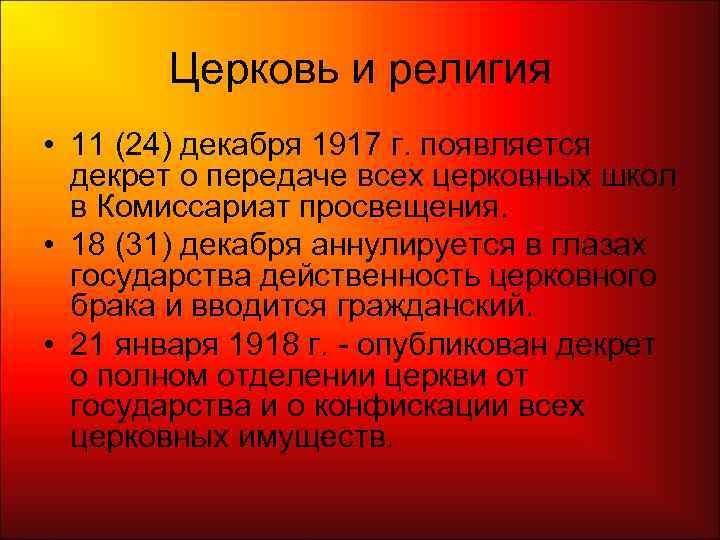 Церковь и религия

• 11 (24) декабря 1917 г. появляется декрет о передаче всех церковных школ в Комиссариат просвещения.

• 18 (31) декабря аннулируется в глазах государства действенность церковного брака и вводится гражданский.

• 21 января 1918 г. - опубликован декрет о полном отделении церкви от государства и о конфискации всех церковных имуществ.